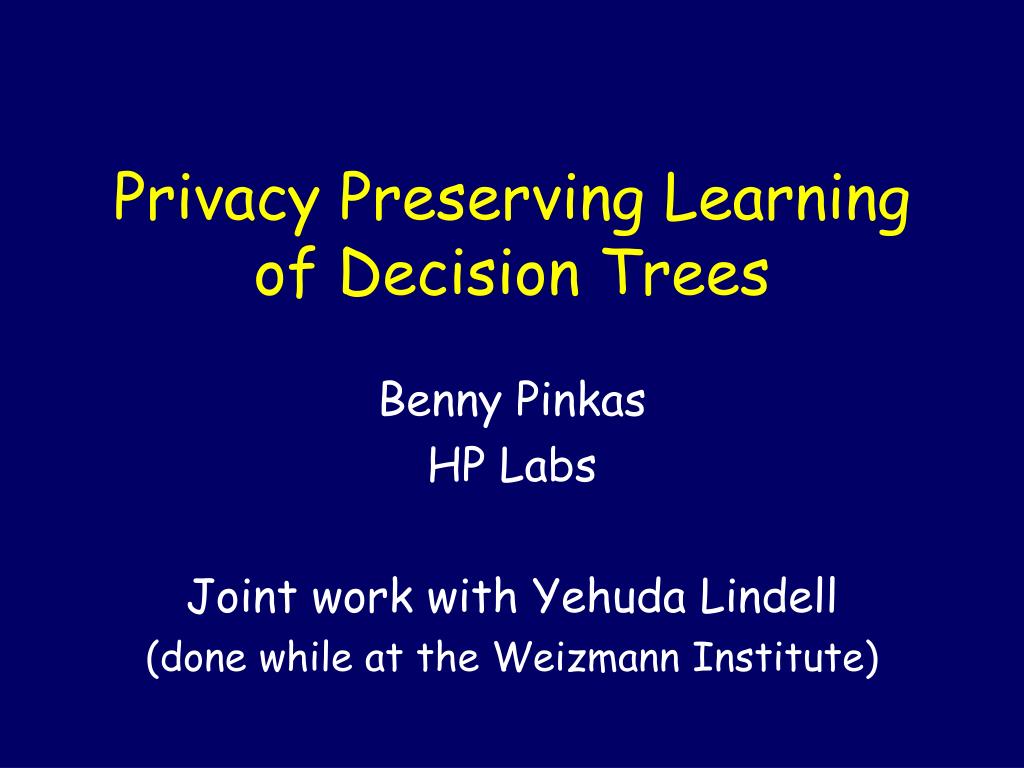 Privacy Preserving Learning of Decision Trees

Benny Pinkas
HP Labs

Joint work with Yehuda Lindell
(done while at the Weizmann Institute)